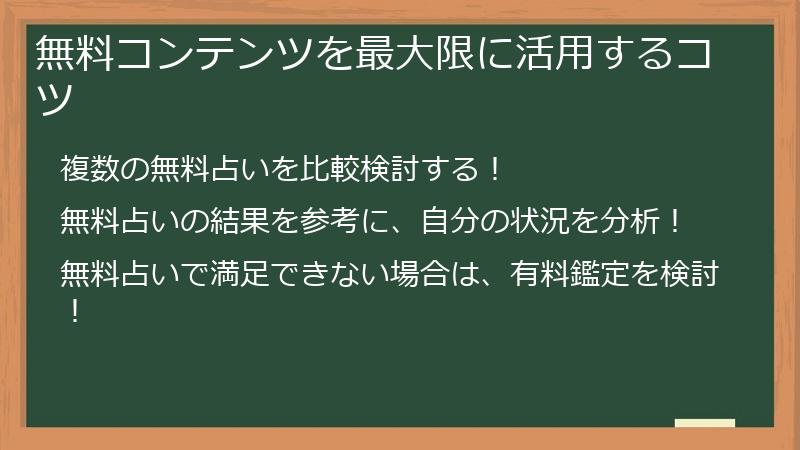 無料コンテンツを最大限に活用するコツ

複数の無料占いを比較検討する！

無料占いの結果を参考に、自分の状況を分析！

無料占いで満足できない場合は、有料鑑定を検討！